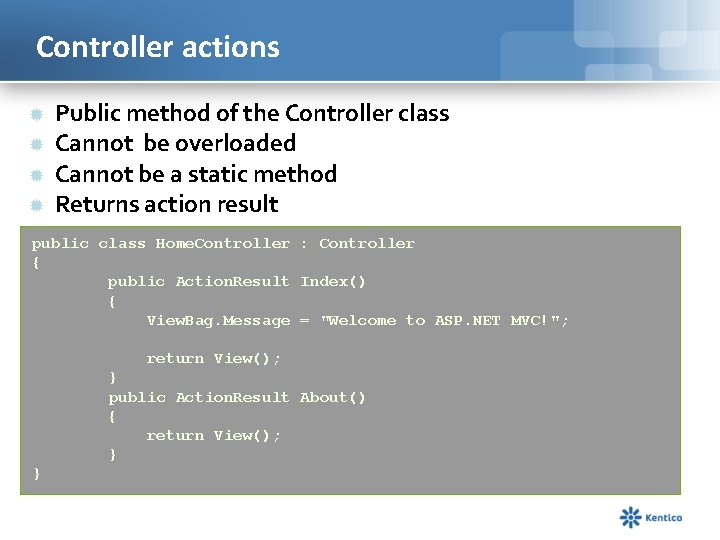 Controller actions

Public method of the Controller class
Cannot  be overloaded
Cannot be a static method
Returns action result

public class HomeController : Controller
{
        public ActionResult Index()
        {
            ViewBag.Message = "Welcome to ASP.NET MVC!";

            return View();
        }
        public ActionResult About()
        {
            return View();
        }
}

Kentico